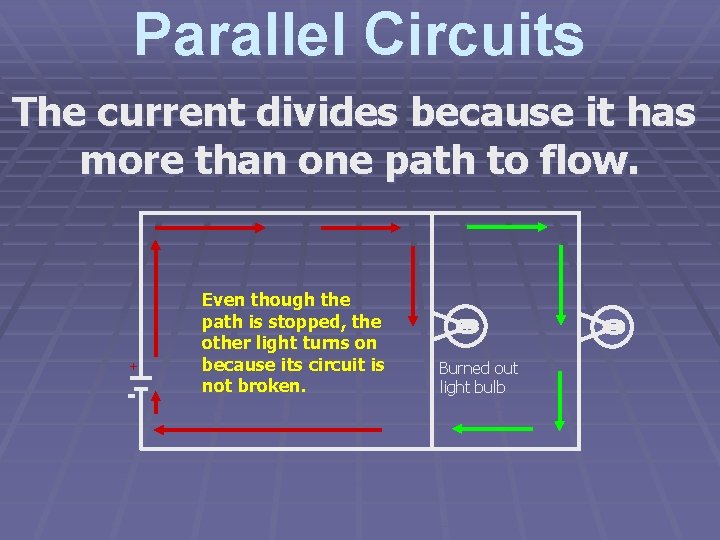 Parallel Circuits

The current divides because it has more than one path to flow.

+

-

Even though the path is stopped, the other light turns on because its circuit is not broken.

Burned out light bulb